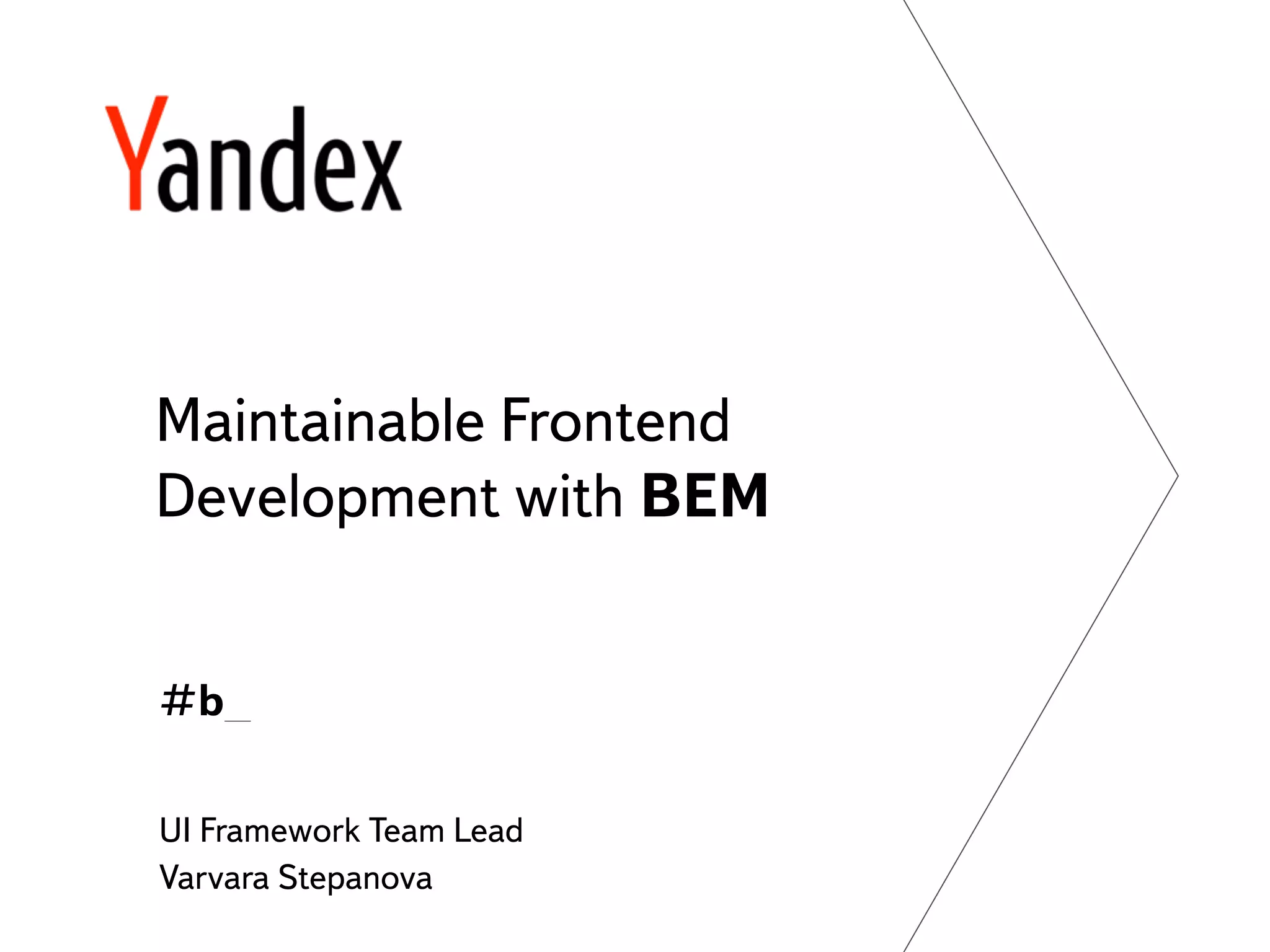 Yandex

Maintainable Frontend Development with BEM

#b_

UI Framework Team Lead
Varvara Stepanova